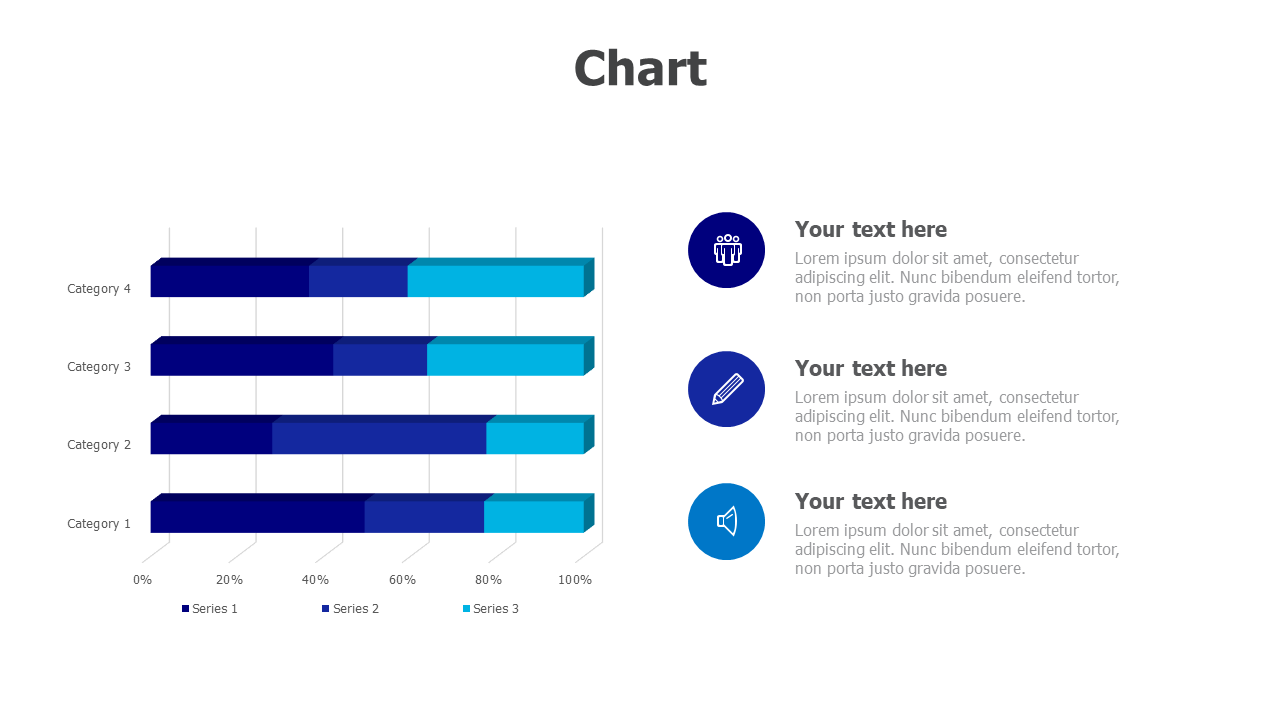 Chart

Category 4
Category 3
Category 2
Category 1

0%
20%
40%
60%
80%
100%

Series 1
Series 2
Series 3

Your text here
Lorem ipsum dolor sit amet, consectetur adipiscing elit. Nunc bibendum eleifend tortor, non porta justo gravida posuere.

Your text here
Lorem ipsum dolor sit amet, consectetur adipiscing elit. Nunc bibendum eleifend tortor, non porta justo gravida posuere.

Your text here
Lorem ipsum dolor sit amet, consectetur adipiscing elit. Nunc bibendum eleifend tortor, non porta justo gravida posuere.